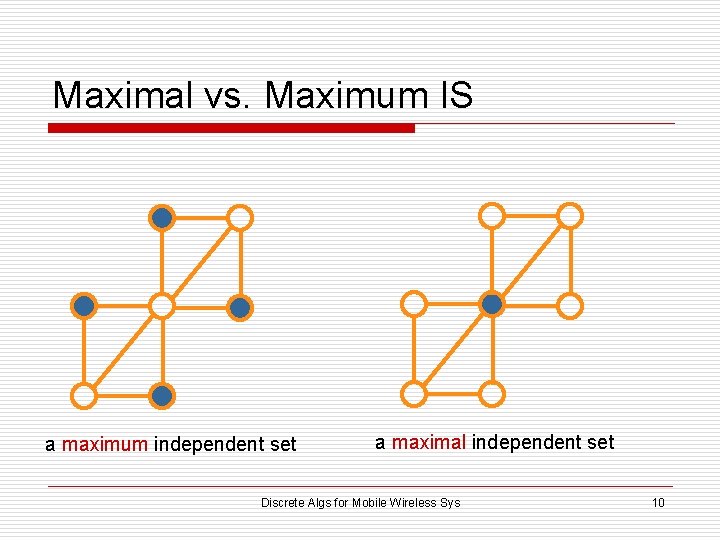 Maximal vs. Maximum IS

a maximum independent set

a maximal independent set

Discrete Algs for Mobile Wireless Sys

10